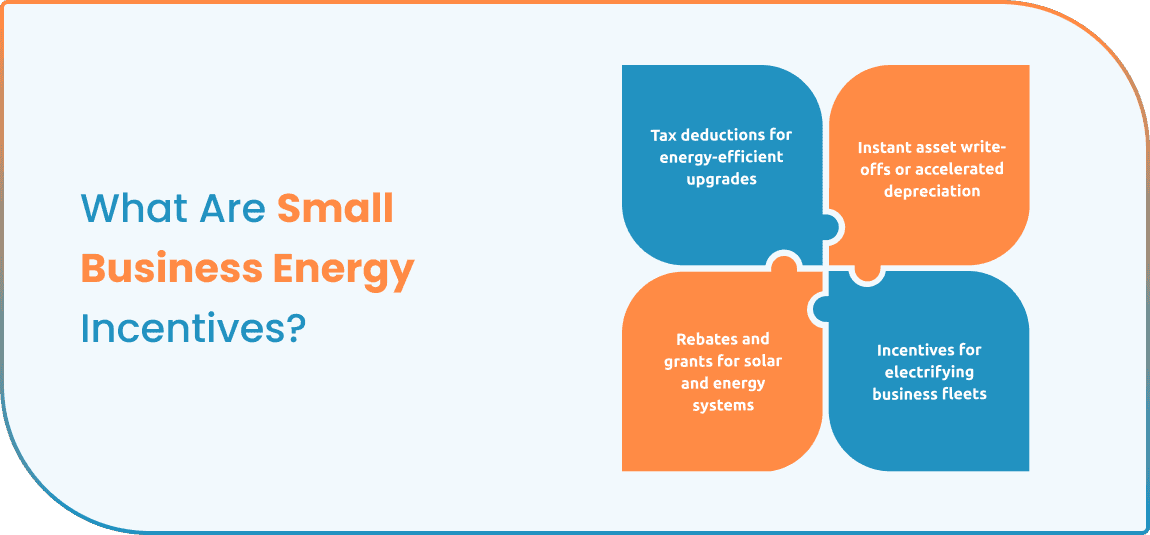 What Are Small Business Energy Incentives?

Tax deductions for energy-efficient upgrades

Instant asset write-offs or accelerated depreciation

Rebates and grants for solar and energy systems

Incentives for electrifying business fleets